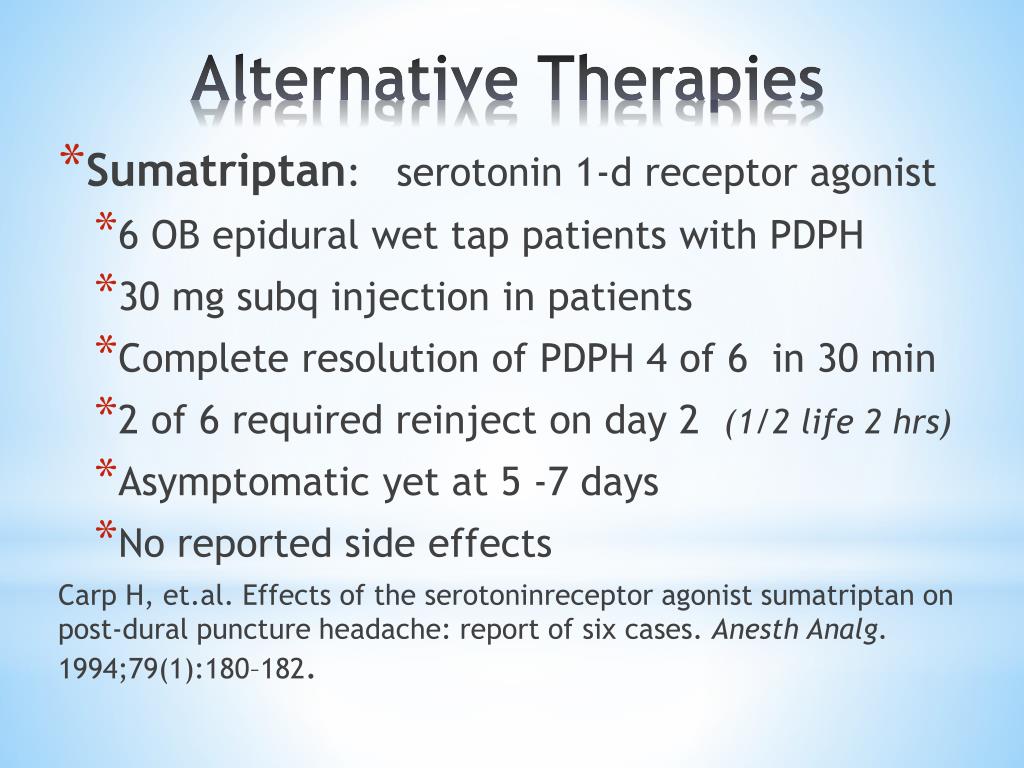 Alternative Therapies

*Sumatriptan: serotonin 1-d receptor agonist

*6 OB epidural wet tap patients with PDPH

*30 mg subq injection in patients

*Complete resolution of PDPH 4 of 6 in 30 min

*2 of 6 required reinject on day 2 (1/2 life 2 hrs)

*Asymptomatic yet at 5 -7 days

*No reported side effects

Carp H, et.al. Effects of the serotoninreceptor agonist sumatriptan on post-dural puncture headache: report of six cases. Anesth Analg. 1994;79(1):180–182.